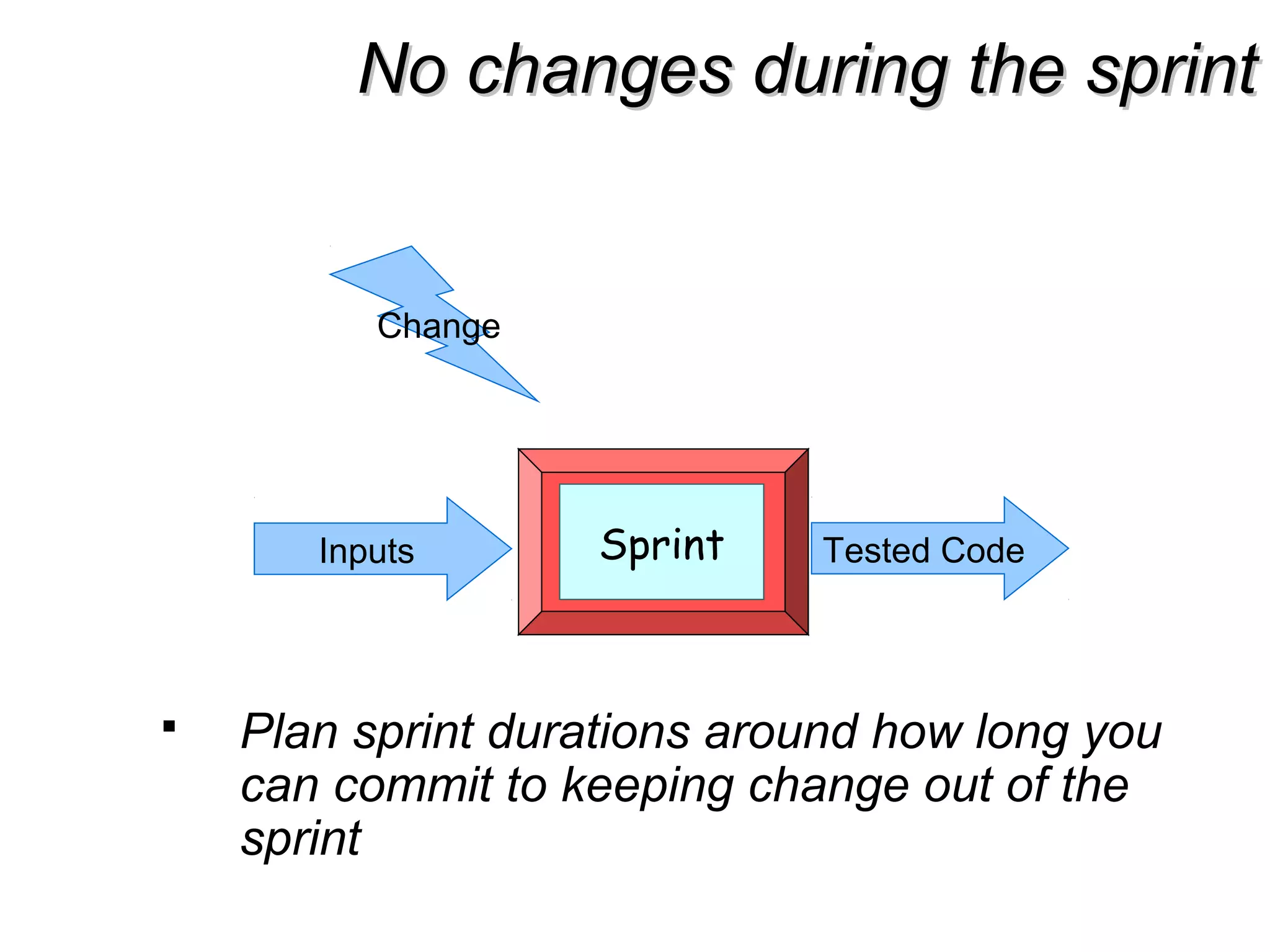 No changes during the sprint

Change

Inputs

Sprint

Tested Code

▪ Plan sprint durations around how long you can commit to keeping change out of the sprint